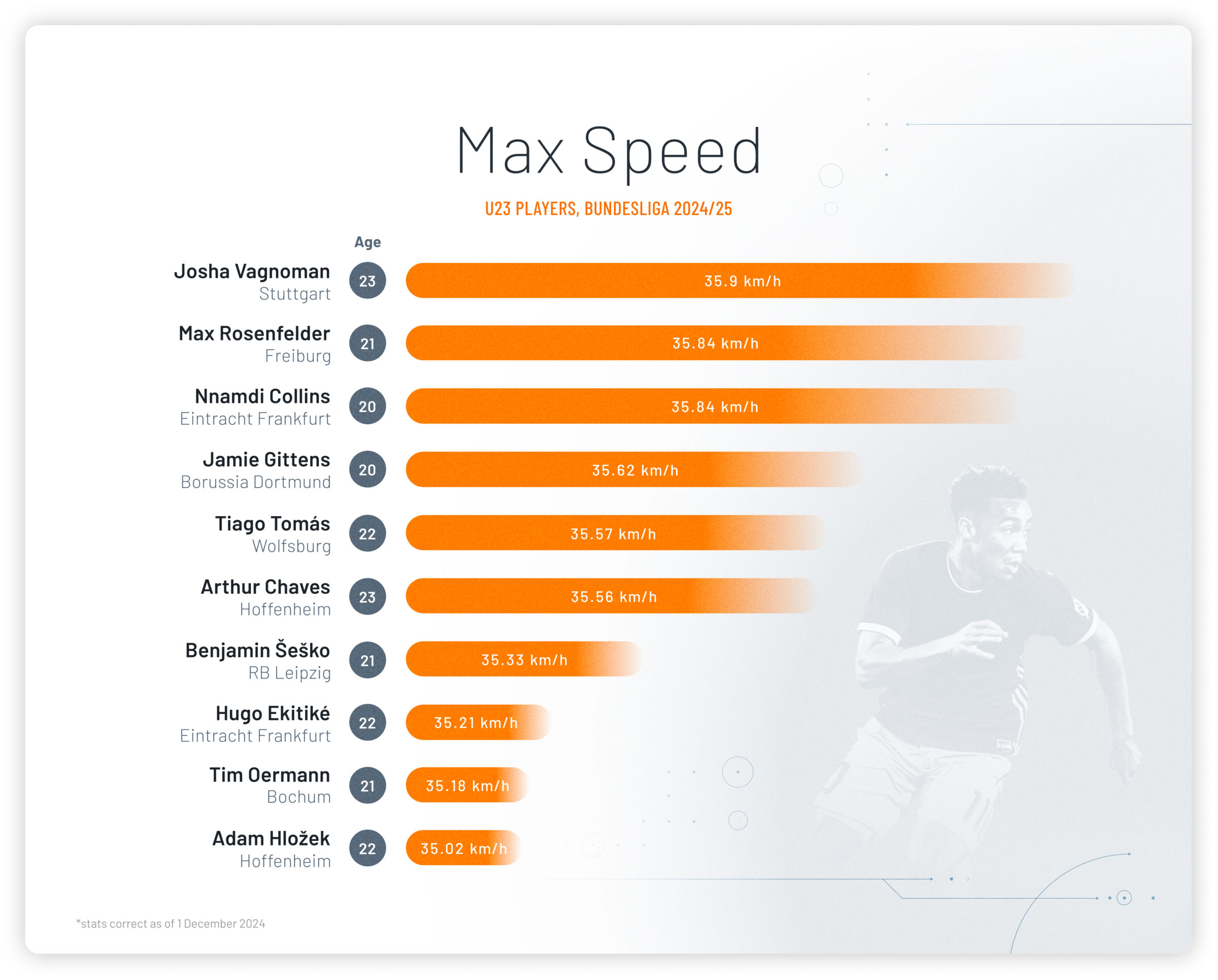 Max Speed

U23 PLAYERS, BUNDESLIGA 2024/25

Age

Josha Vagnoman
Stuttgart
23
35.9 km/h

Max Rosenfelder
Freiburg
21
35.84 km/h

Nnamdi Collins
Eintracht Frankfurt
20
35.84 km/h

Jamie Gittens
Borussia Dortmund
20
35.62 km/h

Tiago Tomás
Wolfsburg
22
35.57 km/h

Arthur Chaves
Hoffenheim
23
35.56 km/h

Benjamin Šeško
RB Leipzig
21
35.33 km/h

Hugo Ekitiké
Eintracht Frankfurt
22
35.21 km/h

Tim Oermann
Bochum
21
35.18 km/h

Adam Hložek
Hoffenheim
22
35.02 km/h

*stats correct as of 1 December 2024